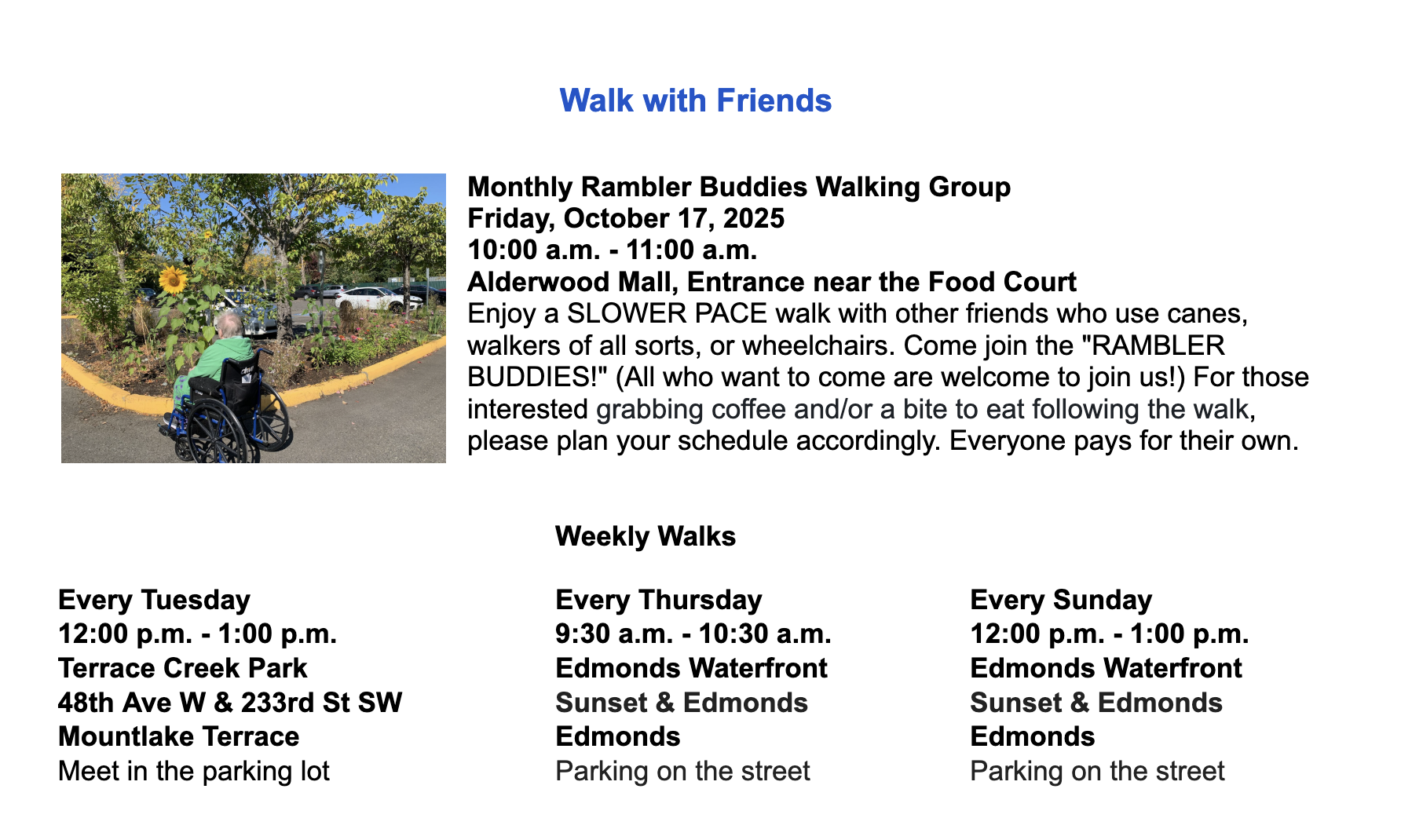 Walk with Friends

Monthly Rambler Buddies Walking Group
Friday, October 17, 2025
10:00 a.m. - 11:00 a.m.
Alderwood Mall, Entrance near the Food Court
Enjoy a SLOWER PACE walk with other friends who use canes, walkers of all sorts, or wheelchairs. Come join the "RAMBLER BUDDIES!" (All who want to come are welcome to join us!) For those interested grabbing coffee and/or a bite to eat following the walk, please plan your schedule accordingly. Everyone pays for their own.

Weekly Walks

Every Tuesday
12:00 p.m. - 1:00 p.m.
Terrace Creek Park
48th Ave W & 233rd St SW
Mountlake Terrace
Meet in the parking lot

Every Thursday
9:30 a.m. - 10:30 a.m.
Edmonds Waterfront
Sunset & Edmonds
Edmonds
Parking on the street

Every Sunday
12:00 p.m. - 1:00 p.m.
Edmonds Waterfront
Sunset & Edmonds
Edmonds
Parking on the street